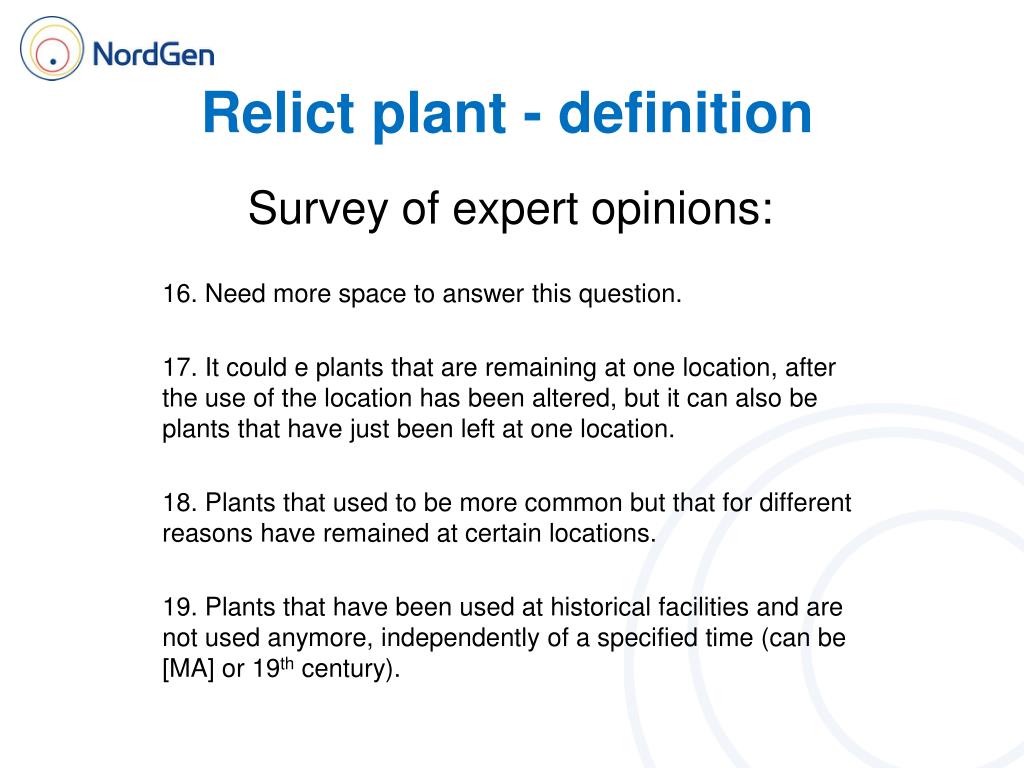 NordGen

Relict plant - definition

Survey of expert opinions:

16. Need more space to answer this question.

17. It could e plants that are remaining at one location, after the use of the location has been altered, but it can also be plants that have just been left at one location.

18. Plants that used to be more common but that for different reasons have remained at certain locations.

19. Plants that have been used at historical facilities and are not used anymore, independently of a specified time (can be [MA] or 19$^{th}$ century).